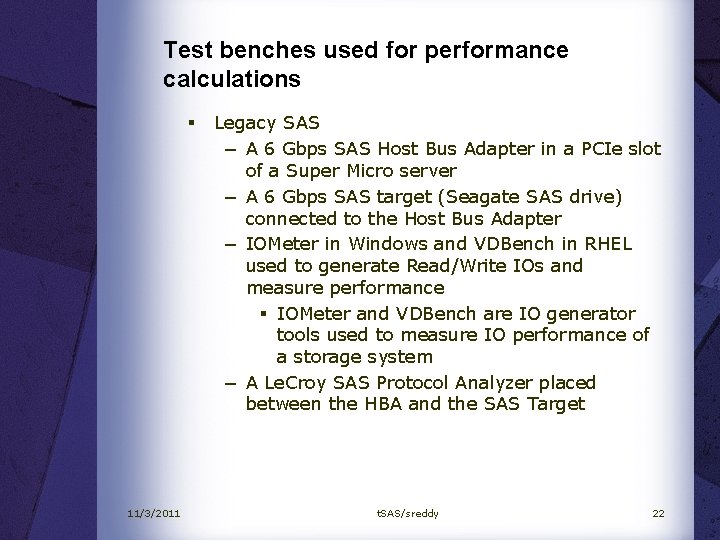 Test benches used for performance calculations

▪ Legacy SAS
– A 6 Gbps SAS Host Bus Adapter in a PCIe slot of a Super Micro server
– A 6 Gbps SAS target (Seagate SAS drive) connected to the Host Bus Adapter
– IOMeter in Windows and VDBench in RHEL used to generate Read/Write IOs and measure performance
▪ IOMeter and VDBench are IO generator tools used to measure IO performance of a storage system
– A LeCroy SAS Protocol Analyzer placed between the HBA and the SAS Target

11/3/2011 tSAS/sreddy 22